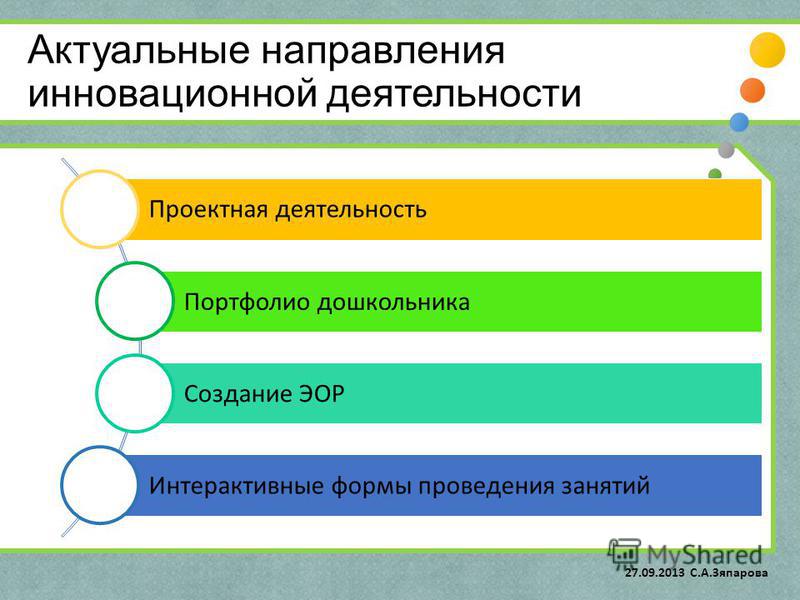 Актуальные направления инновационной деятельности

Проектная деятельность

Портфолио дошкольника

Создание ЭОР

Интерактивные формы проведения занятий

MyShared

27.09.2013 С.А.Зяпарова